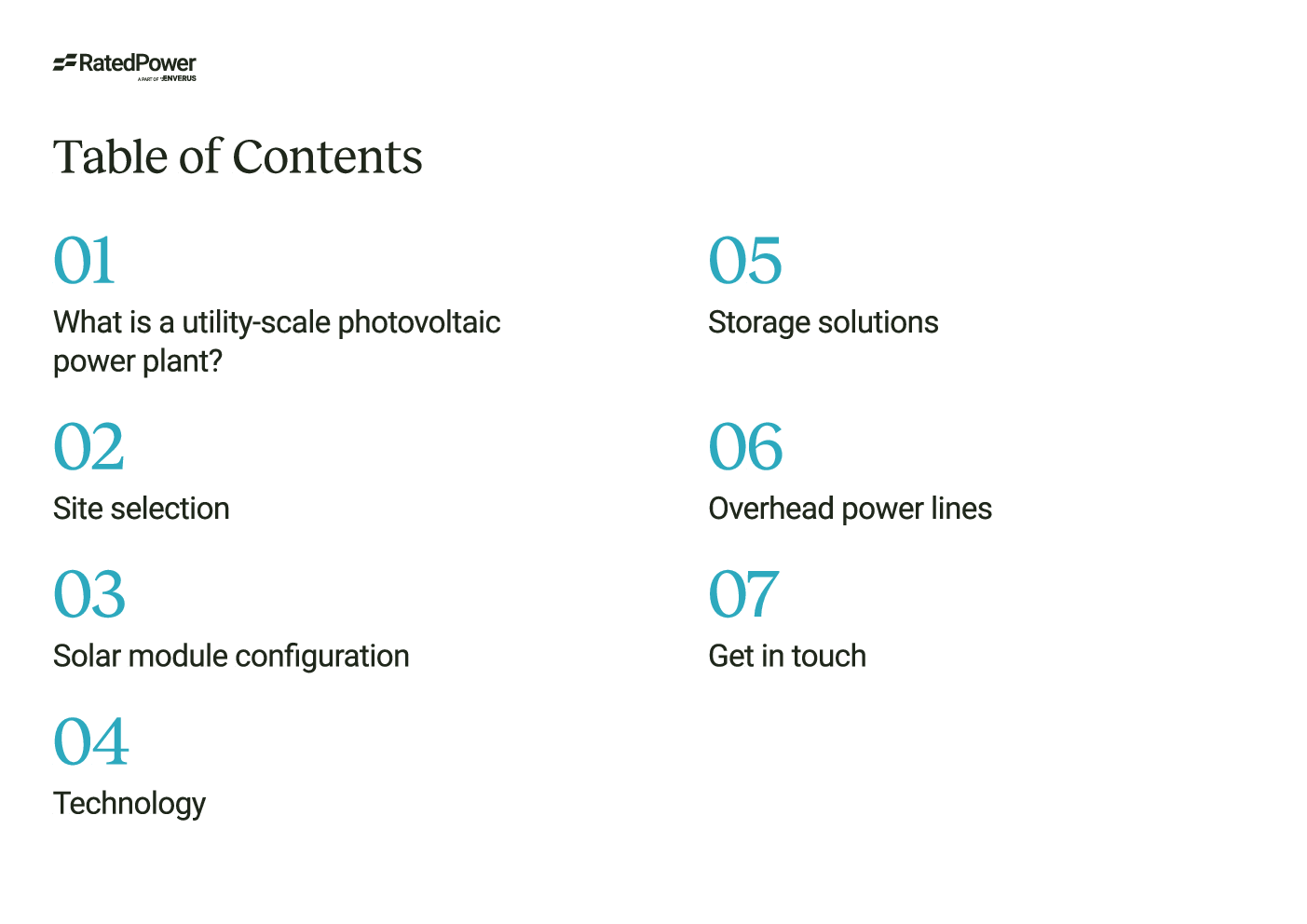 RatedPower
A PART OF ENVERUS

Table of Contents

01
What is a utility-scale photovoltaic power plant?

02
Site selection

03
Solar module configuration

04
Technology

05
Storage solutions

06
Overhead power lines

07
Get in touch